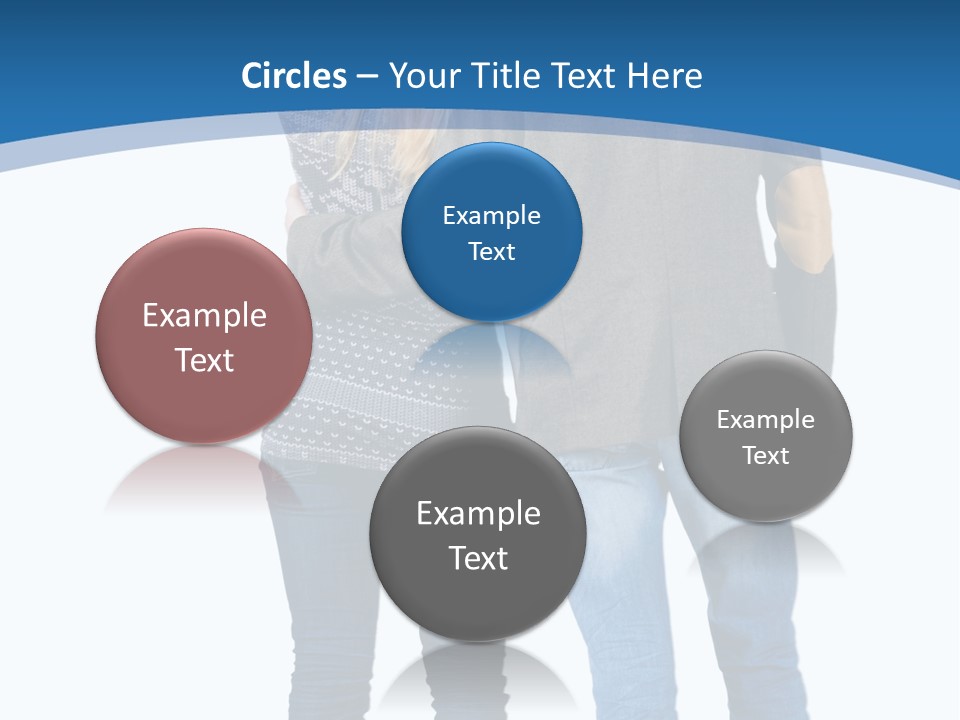 Circles – Your Title Text Here

Example Text

Example Text

Example Text

Example Text